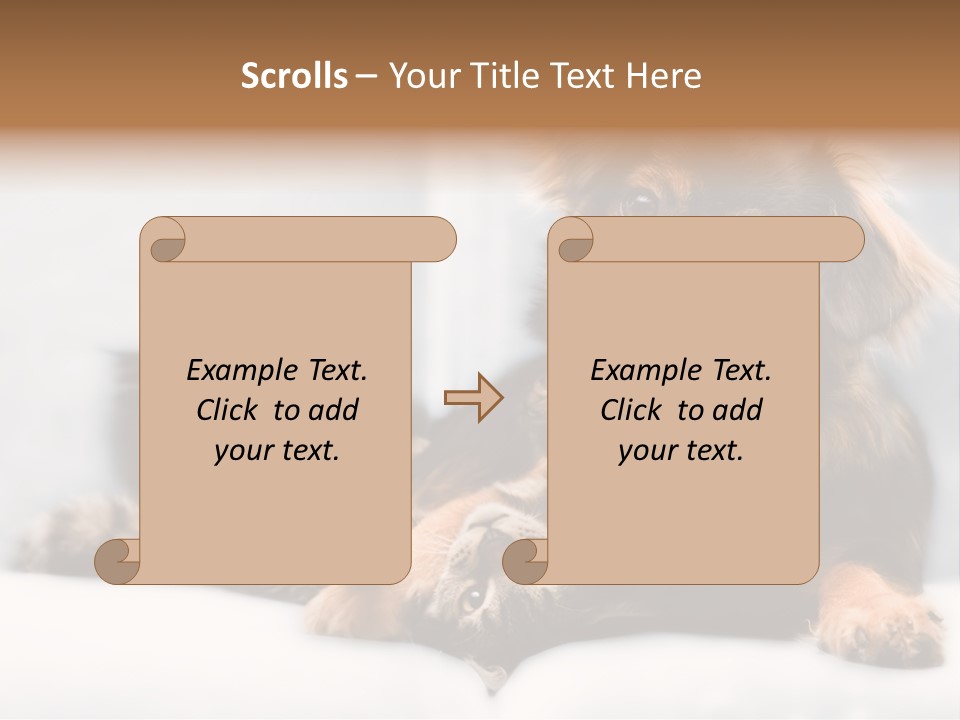 Scrolls – Your Title Text Here

Example Text. Click to add your text.

Example Text. Click to add your text.